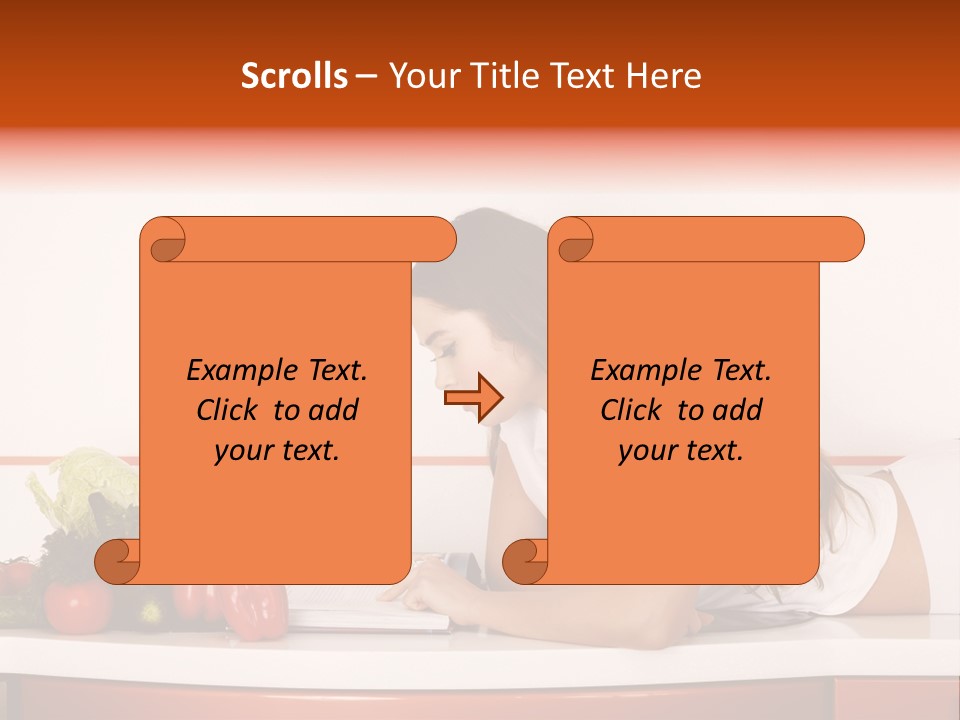 Scrolls – Your Title Text Here

Example Text. Click to add your text.

Example Text. Click to add your text.